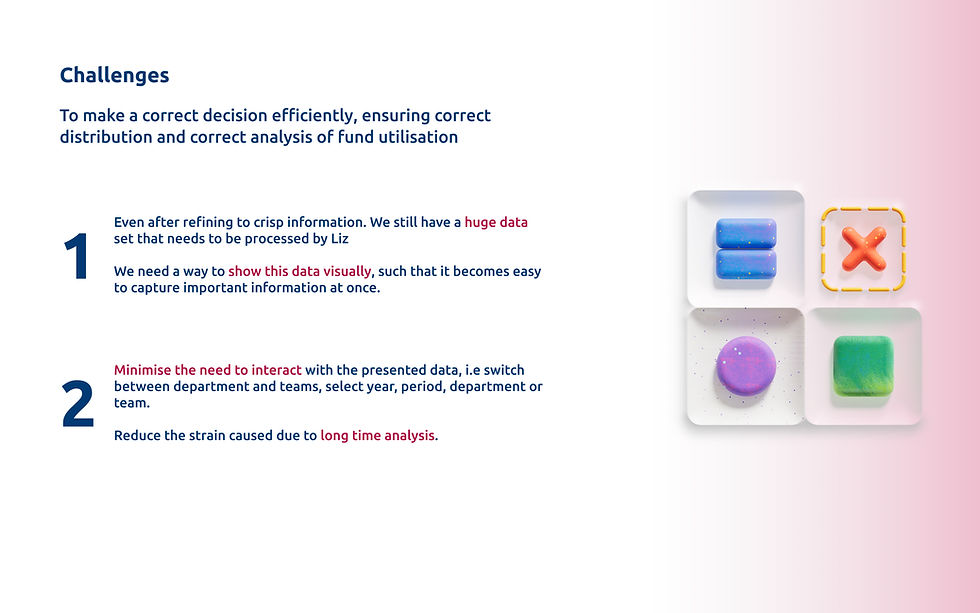 Challenges

To make a correct decision efficiently, ensuring correct distribution and correct analysis of fund utilisation

1

Even after refining to crisp information. We still have a huge data set that needs to be processed by Liz

We need a way to show this data visually, such that it becomes easy to capture important information at once.

2

Minimise the need to interact with the presented data, i.e switch between department and teams, select year, period, department or team.

Reduce the strain caused due to long time analysis.